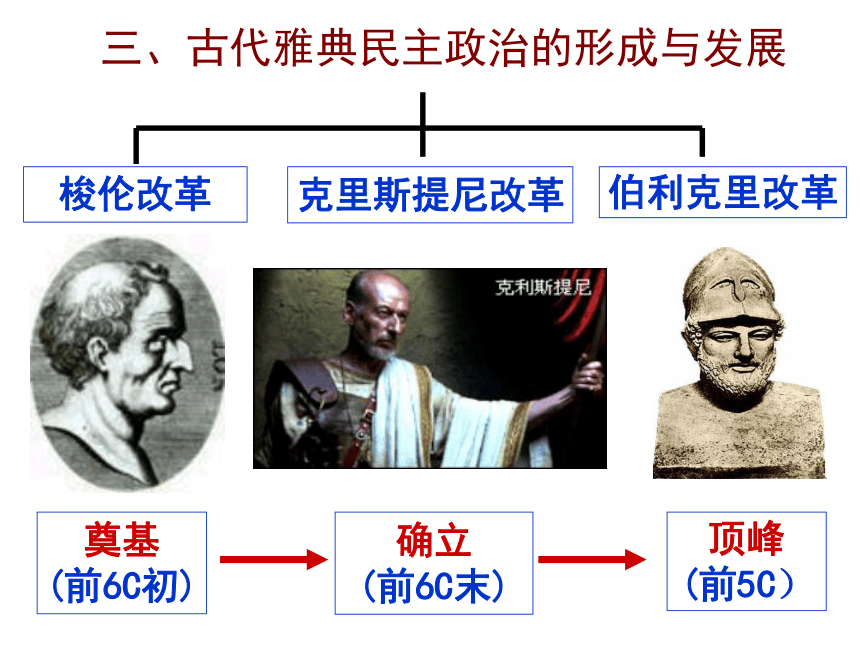 三、古代雅典民主政治的形成与发展

梭伦改革

克里斯提尼改革

伯利克里改革

克利斯提尼

奠基
（前6C初）

确立
（前6C末）

顶峰
（前5C）